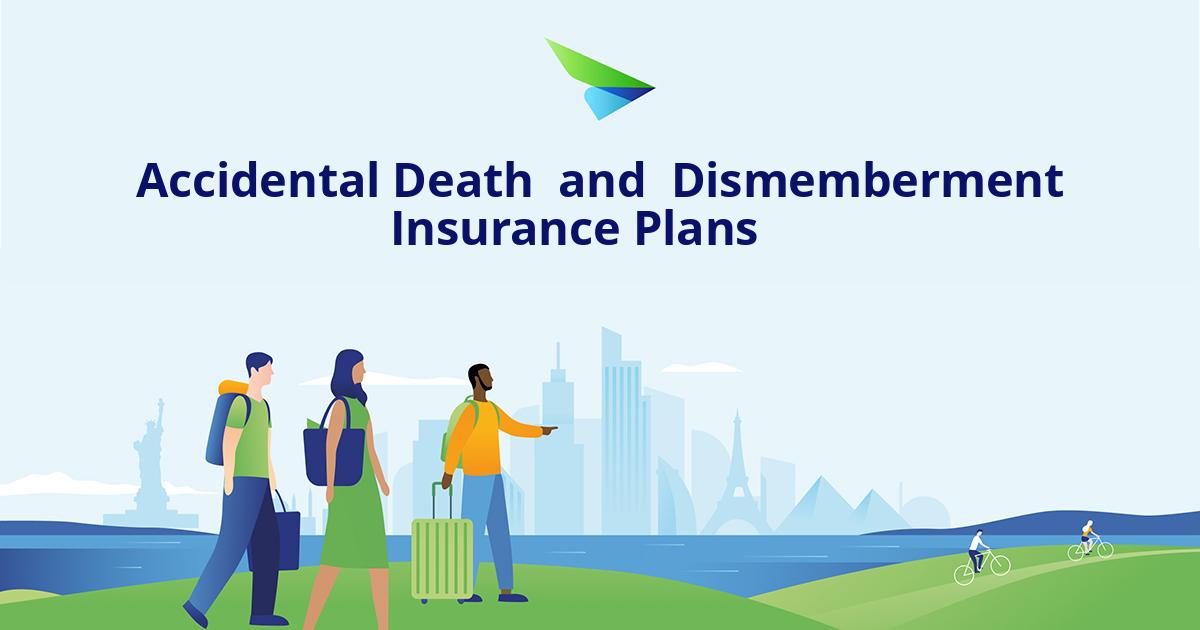 Accidental Death and Dismemberment Insurance Plans